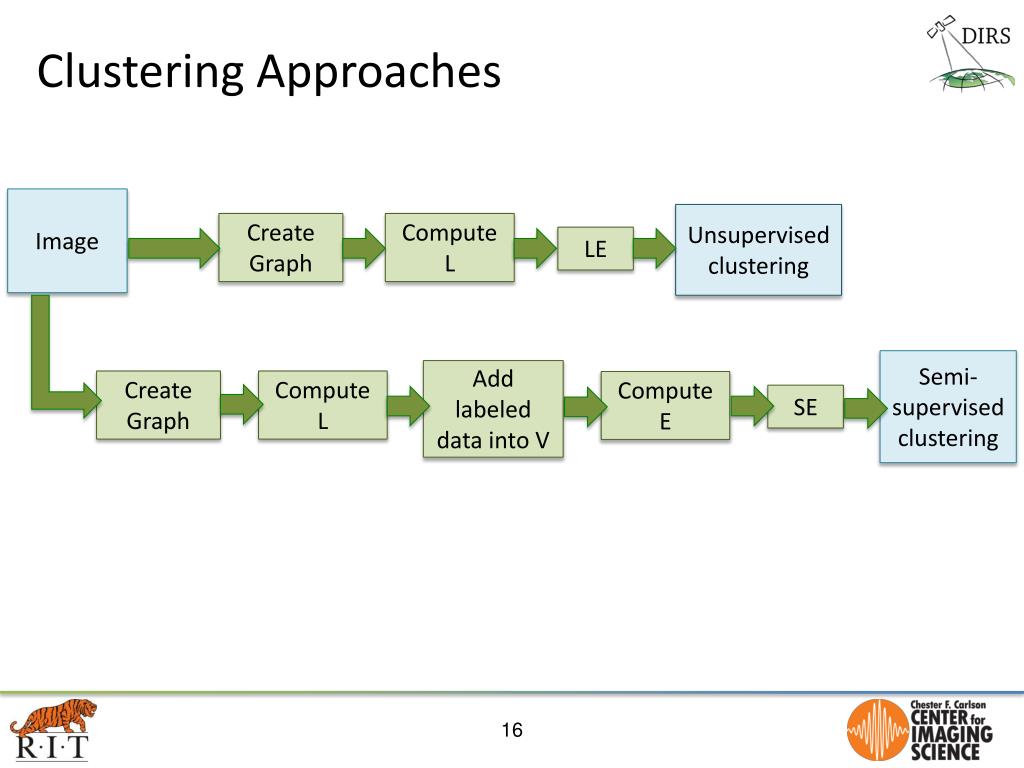 Clustering Approaches

DIRS

Image

Create Graph

Compute L

LE

Unsupervised clustering

Create Graph

Compute L

Add labeled data into V

Compute E

SE

Semi-supervised clustering

R·I·T

16

Chester F. Carlson CENTER for IMAGING SCIENCE